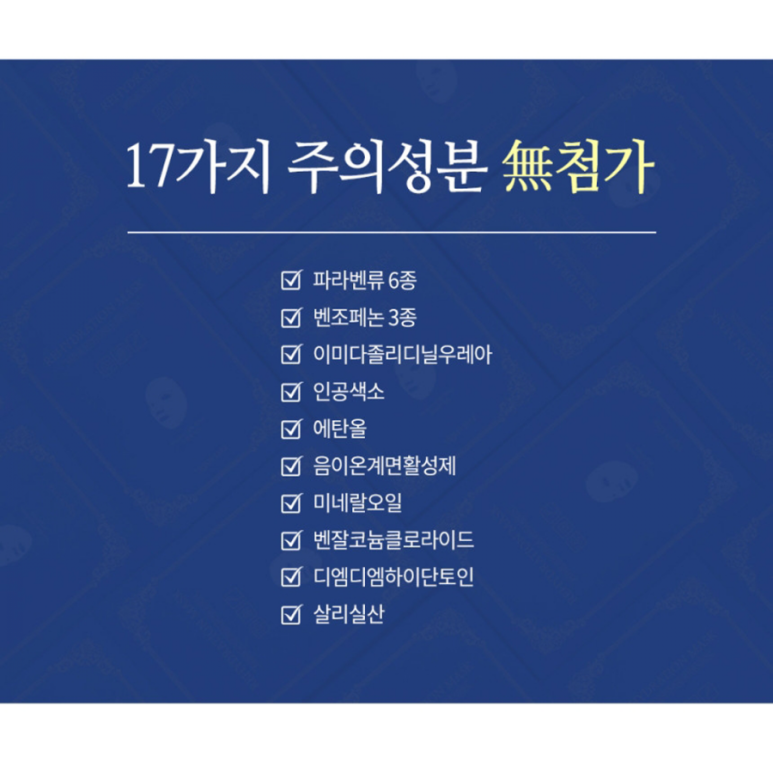 17가지 주의성분 無첨가

☑ 파라벤류 6종
☑ 벤조페논 3종
☑ 이미다졸리디닐우레아
☑ 인공색소
☑ 에탄올
☑ 음이온계면활성제
☑ 미네랄오일
☑ 벤잘코늄클로라이드
☑ 디엠디엠하이단토인
☑ 살리실산